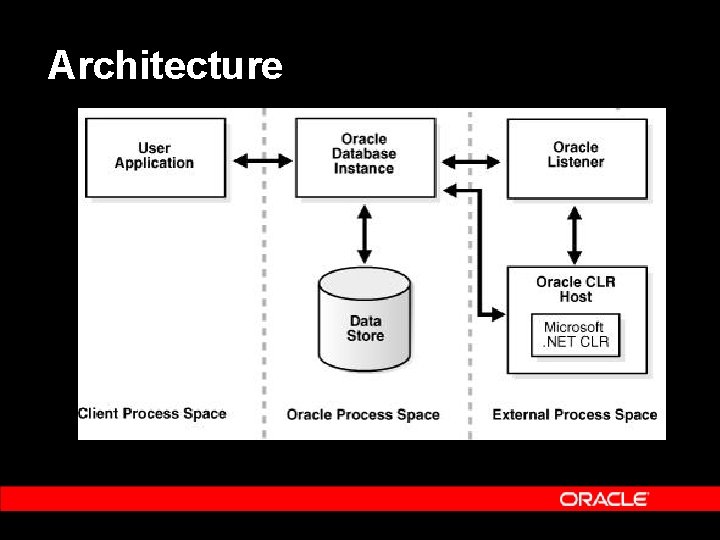 Architecture

User Application

Oracle Database Instance

Oracle Listener

Data Store

Oracle CLR Host

Microsoft .NET CLR

Client Process Space

Oracle Process Space

External Process Space

ORACLE